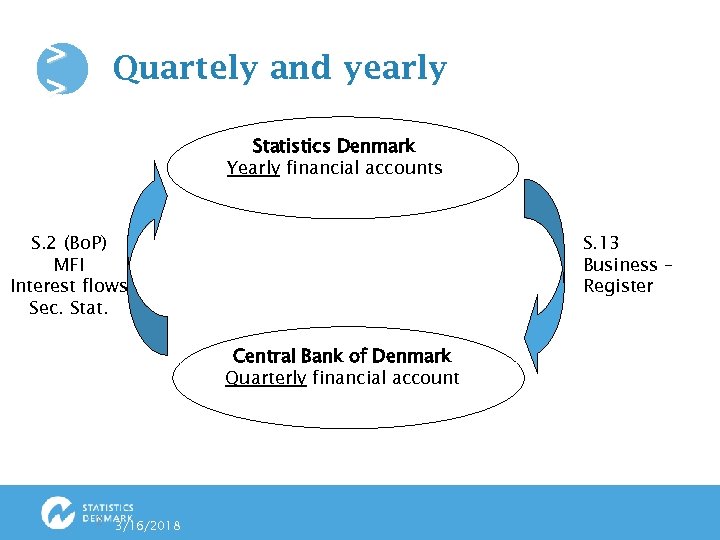 Quartely and yearly

Statistics Denmark
Yearly financial accounts

S.2 (BoP)
MFI
Interest flows
Sec. Stat.

S.13
Business –
Register

Central Bank of Denmark
Quarterly financial account

STATISTICS DENMARK
3/16/2018